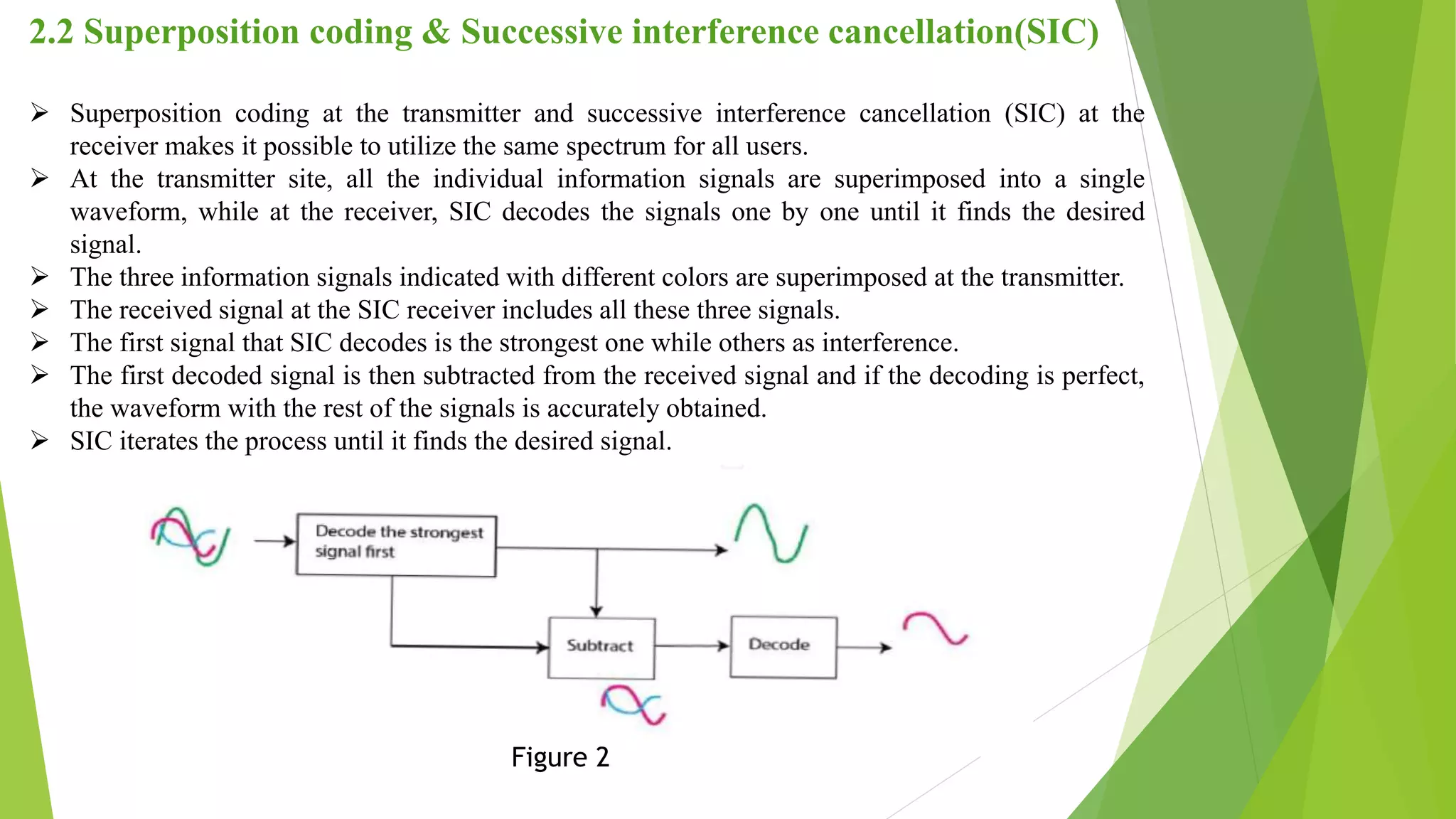 2.2 Superposition coding & Successive interference cancellation(SIC)

➢ Superposition coding at the transmitter and successive interference cancellation (SIC) at the receiver makes it possible to utilize the same spectrum for all users.
➢ At the transmitter site, all the individual information signals are superimposed into a single waveform, while at the receiver, SIC decodes the signals one by one until it finds the desired signal.
➢ The three information signals indicated with different colors are superimposed at the transmitter.
➢ The received signal at the SIC receiver includes all these three signals.
➢ The first signal that SIC decodes is the strongest one while others as interference.
➢ The first decoded signal is then subtracted from the received signal and if the decoding is perfect, the waveform with the rest of the signals is accurately obtained.
➢ SIC iterates the process until it finds the desired signal.

Decode the strongest signal first

Subtract

Decode

Figure 2